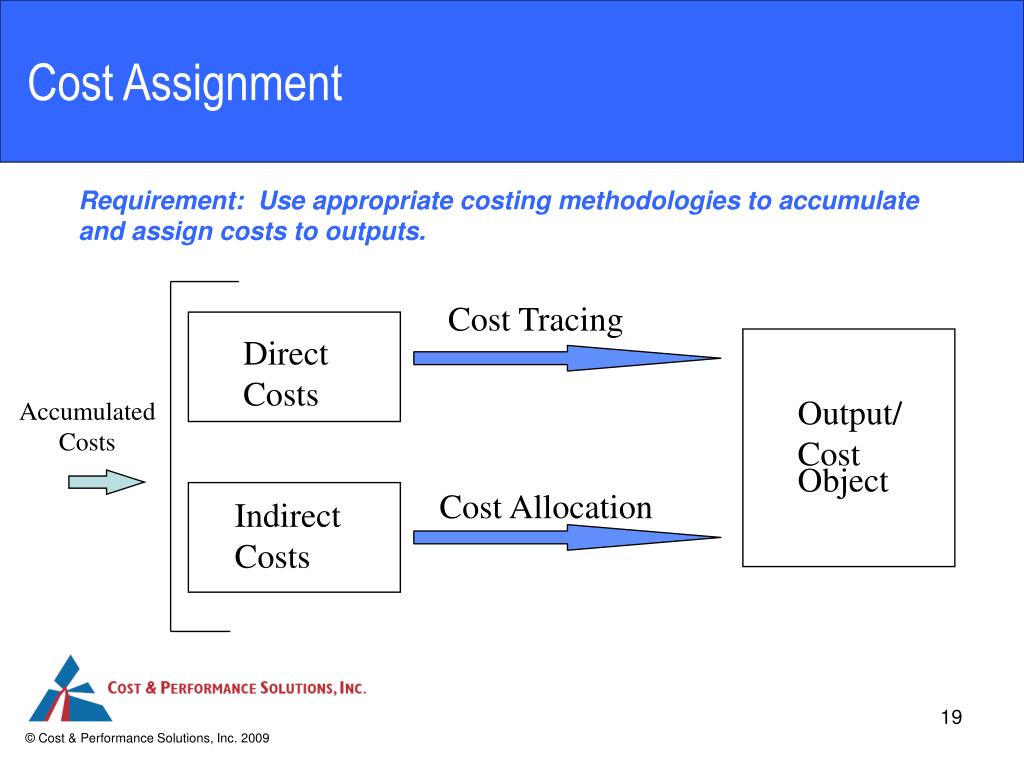 Cost Assignment

Requirement: Use appropriate costing methodologies to accumulate and assign costs to outputs.

Accumulated Costs

Direct Costs

Cost Tracing

Indirect Costs

Cost Allocation

Output/ Cost Object

COST & PERFORMANCE SOLUTIONS, INC.

19

© Cost & Performance Solutions, Inc. 2009